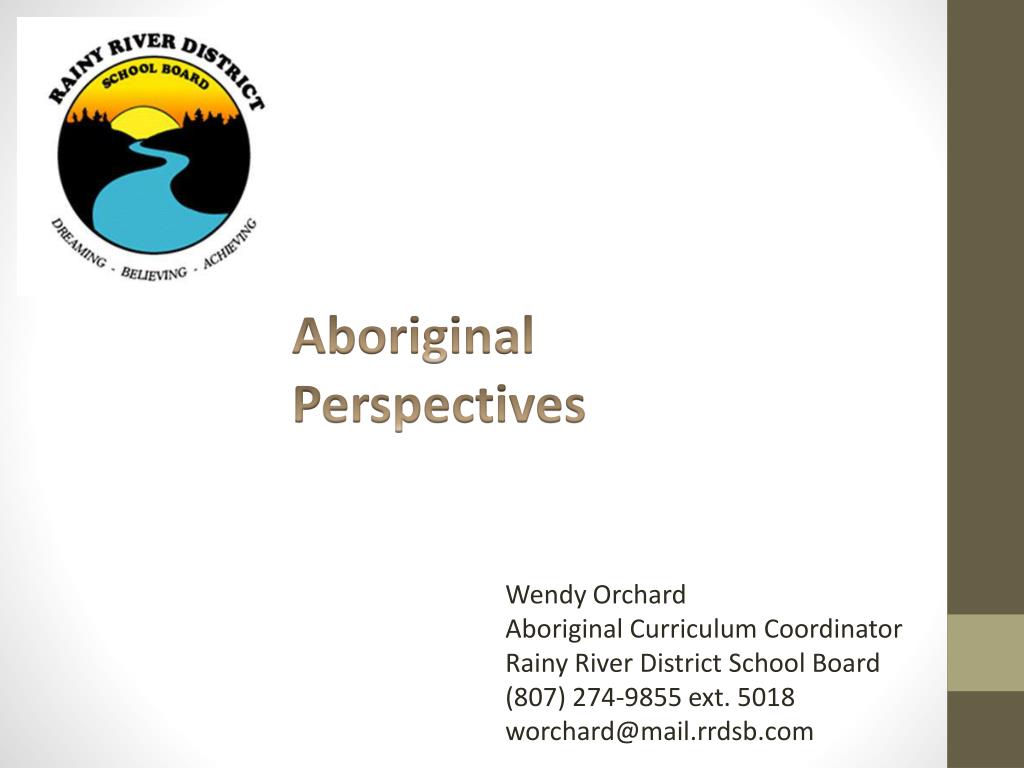 RAINY RIVER DISTRICT
SCHOOL BOARD
DREAMING - BELIEVING - ACHIEVING

Aboriginal Perspectives

Wendy Orchard
Aboriginal Curriculum Coordinator
Rainy River District School Board
(807) 274-9855 ext. 5018
worchard@mail.rrdsb.com